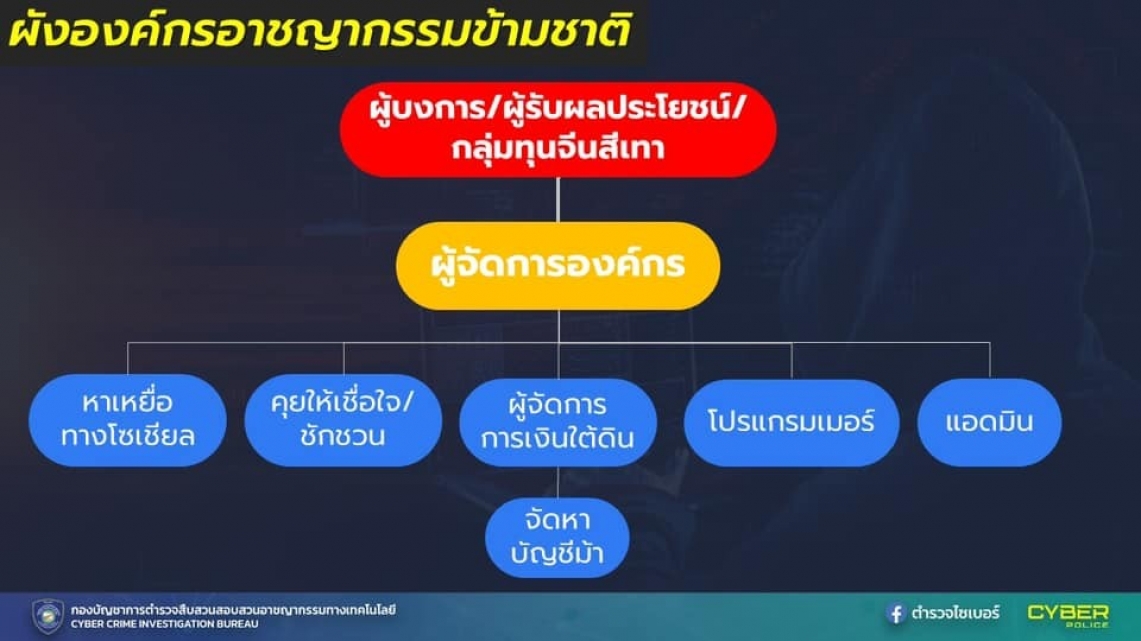 ผังองค์กรอาชญากรรมข้ามชาติ

ผู้บงการ/ผู้รับผลประโยชน์/ กลุ่มทุนจีนสีเทา

ผู้จัดการองค์กร

หาเหยื่อ ทางโซเชียล

คุยให้เชื่อใจ/ ชักชวน

ผู้จัดการ การเงินใต้ดิน

โปรแกรมเมอร์

แอดมิน

จัดหา บัญชีม้า

กองบัญชาการตำรวจสืบสวนสอบสวนอาชญากรรมทางเทคโนโลยี
CYBER CRIME INVESTIGATION BUREAU

ตำรวจไซเบอร์

CYBER POLICE